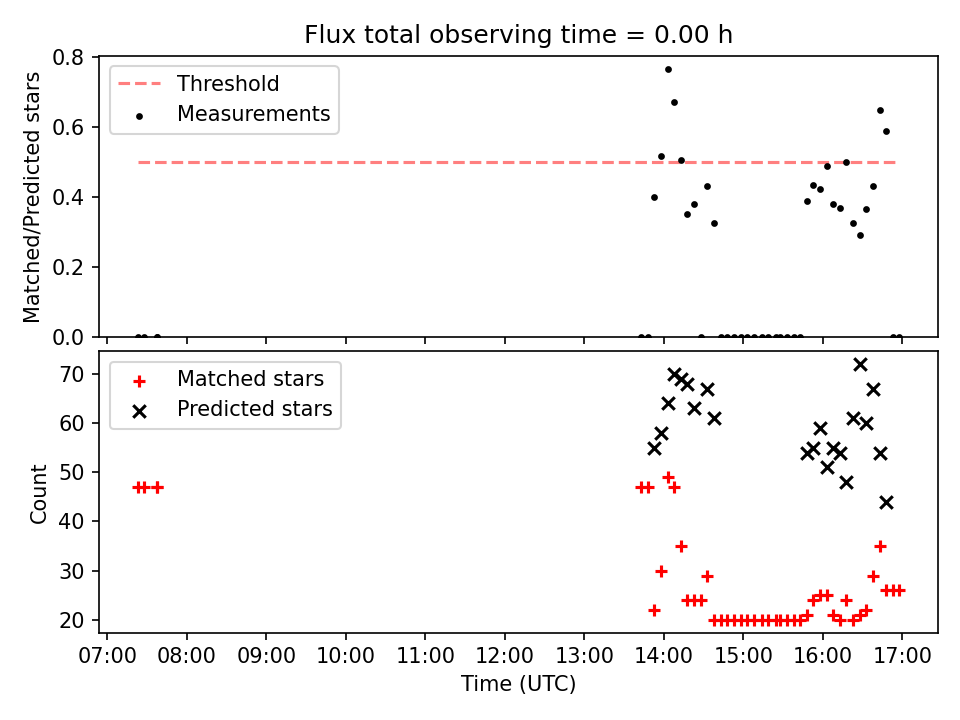 Flux total observing time = 0.00 h

Matched/Predicted stars

0.8
0.6
0.4
0.2
0.0

Threshold
Measurements

Count

70
60
50
40
30
20

Matched stars
Predicted stars

07:00 08:00 09:00 10:00 11:00 12:00 13:00 14:00 15:00 16:00 17:00

Time (UTC)